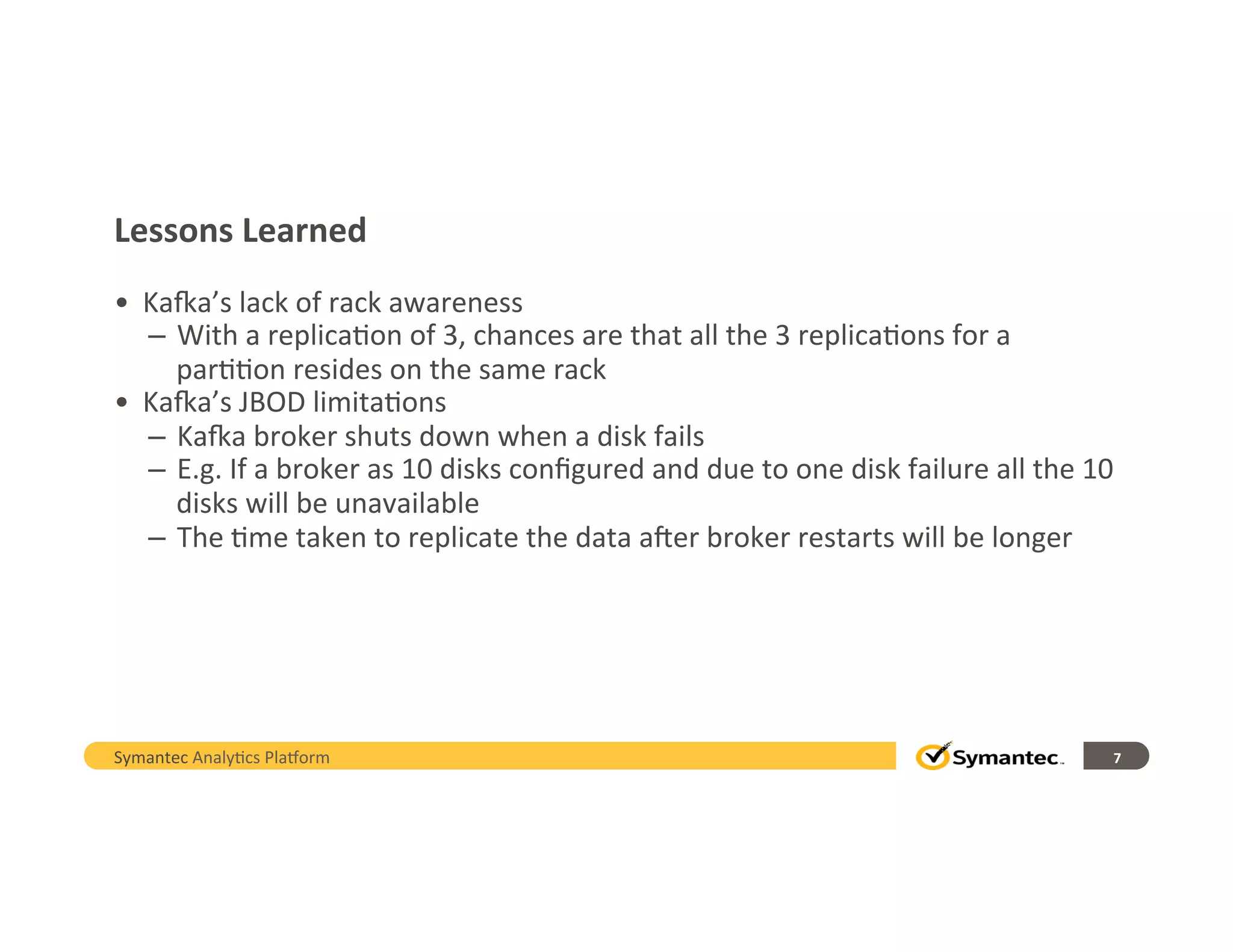 Lessons Learned

• Kafka's lack of rack awareness
  – With a replication of 3, chances are that all the 3 replications for a partition resides on the same rack
• Kafka's JBOD limitations
  – Kafka broker shuts down when a disk fails
  – E.g. If a broker as 10 disks configured and due to one disk failure all the 10 disks will be unavailable
  – The time taken to replicate the data after broker restarts will be longer

Symantec Analytics Platform

Symantec.

7